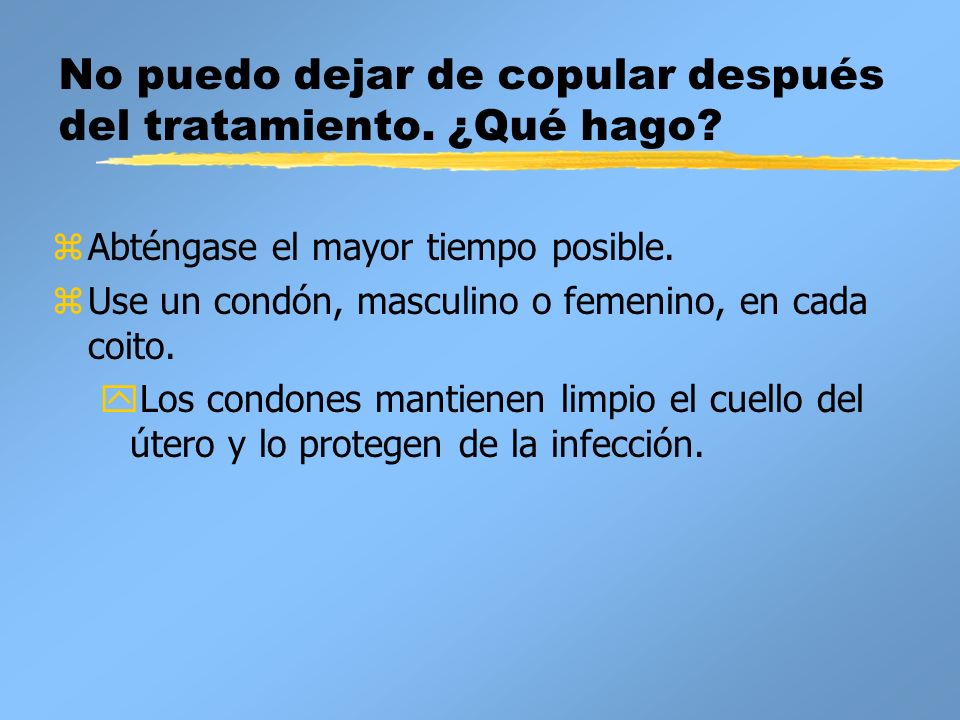 No puedo dejar de copular después del tratamiento. ¿Qué hago?

Abténgase el mayor tiempo posible.

Use un condón, masculino o femenino, en cada coito.

Los condones mantienen limpio el cuello del útero y lo protegen de la infección.